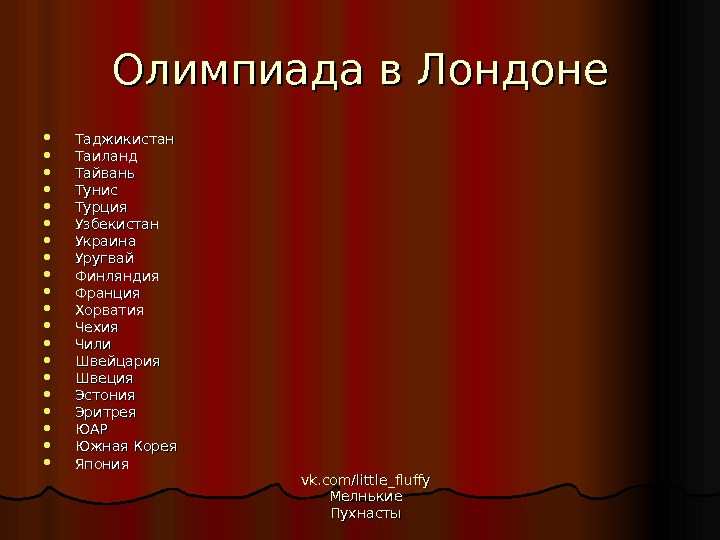 Олимпиада в Лондоне

- Таджикистан
- Таиланд
- Тайвань
- Тунис
- Турция
- Узбекистан
- Украина
- Уругвай
- Финляндия
- Франция
- Хорватия
- Чехия
- Чили
- Швейцария
- Швеция
- Эстония
- Эритрея
- ЮАР
- Южная Корея
- Япония

vk.com/little_fluffy
Мелнькие
Пухнасты